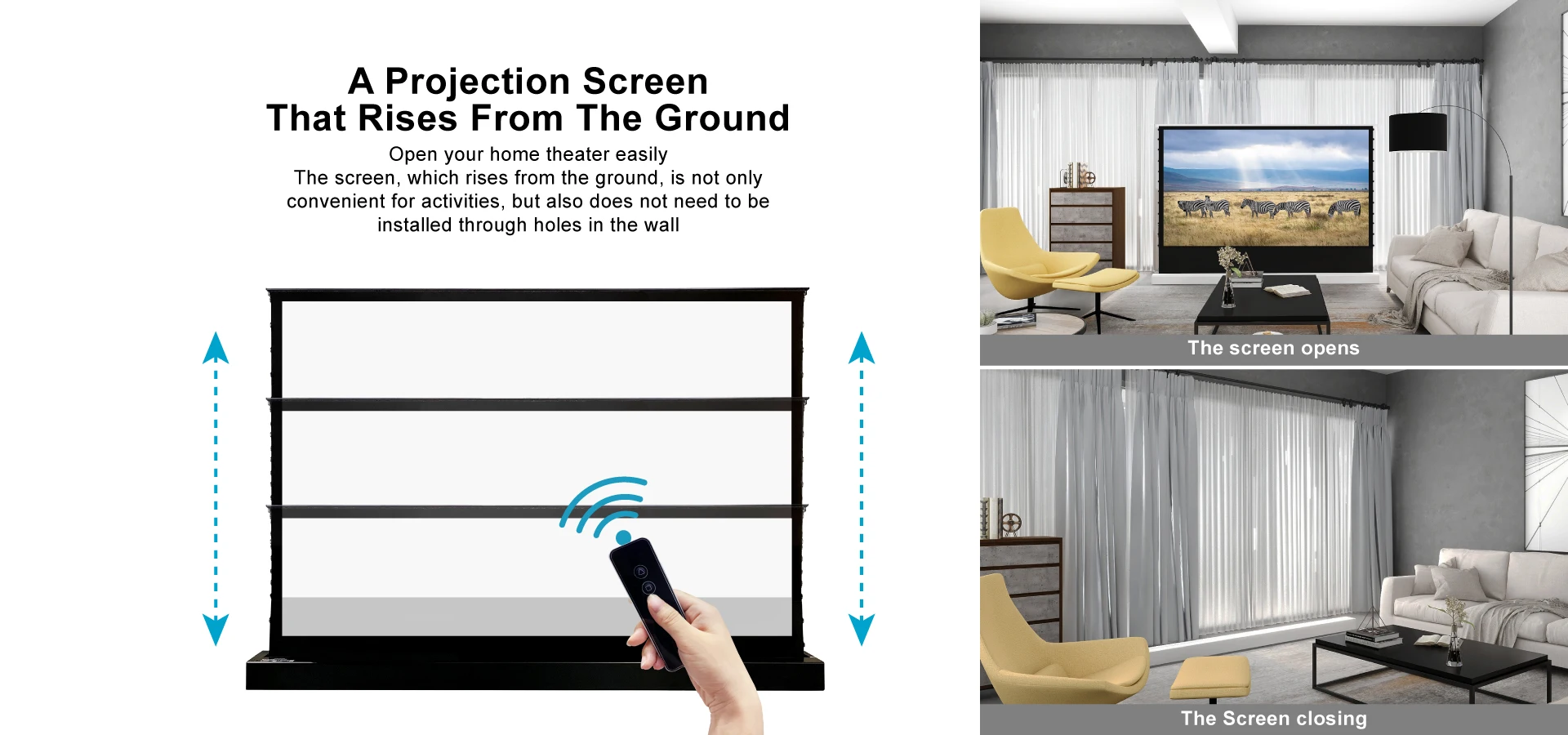 A Projection Screen
That Rises From The Ground

Open your home theater easily
The screen, which rises from the ground, is not only convenient for activities, but also does not need to be installed through holes in the wall

The screen opens

The Screen closing